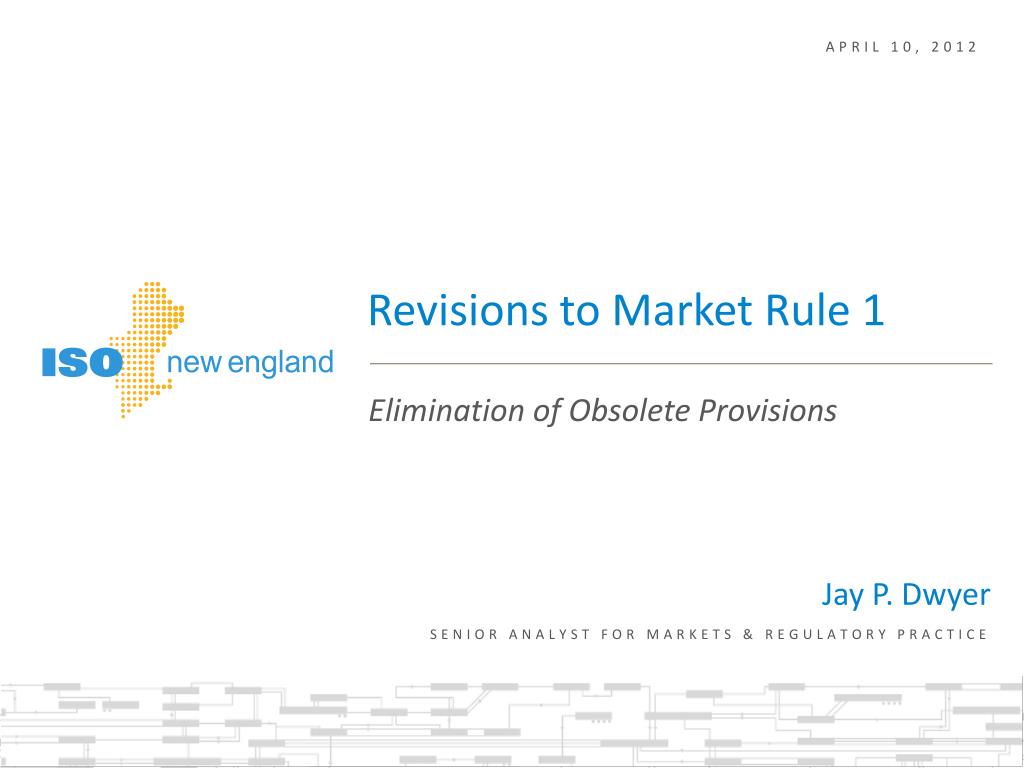 APRIL 10, 2012

ISO new england

Revisions to Market Rule 1

Elimination of Obsolete Provisions

Jay P. Dwyer

SENIOR ANALYST FOR MARKETS & REGULATORY PRACTICE